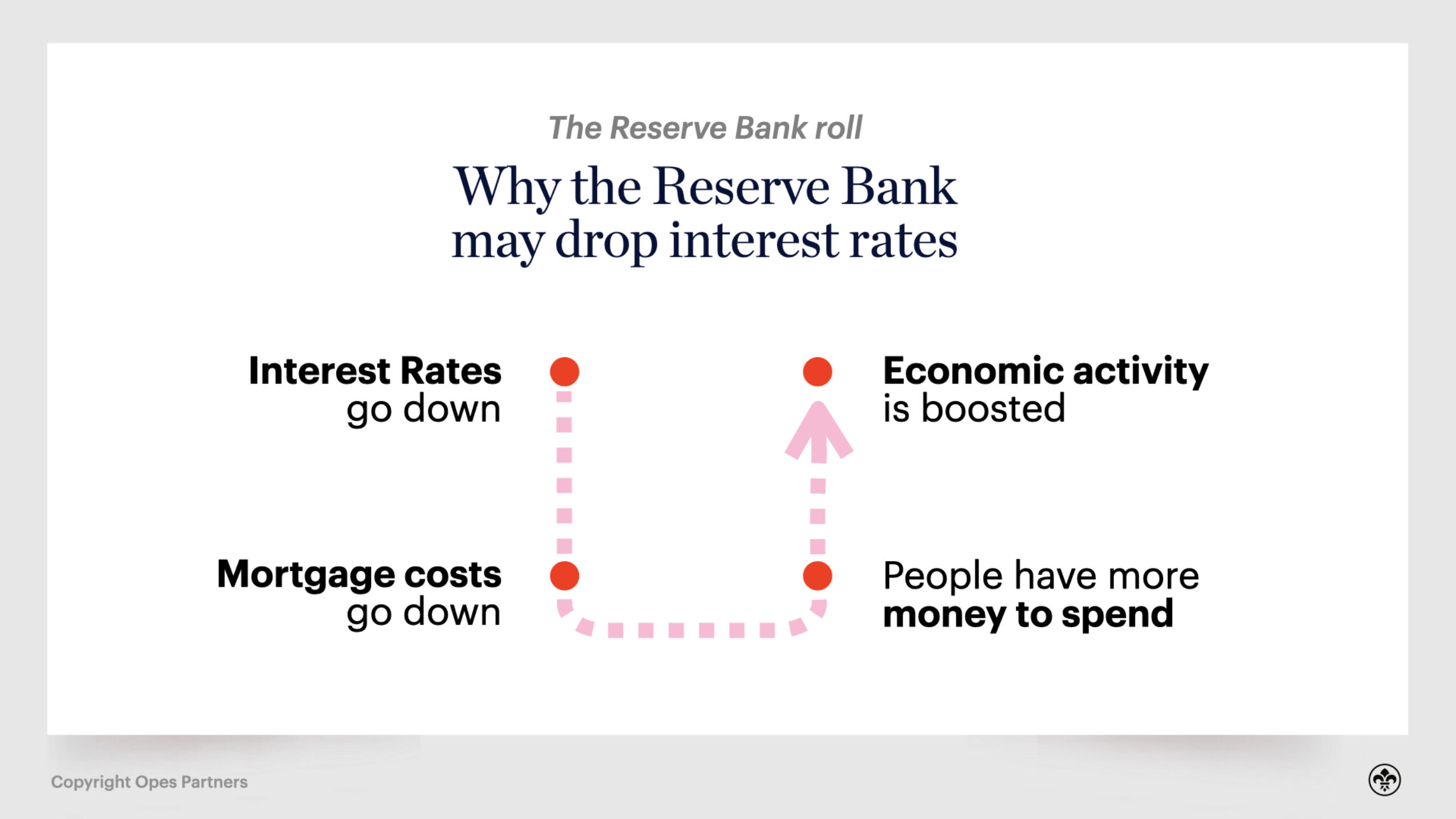 The Reserve Bank roll

Why the Reserve Bank may drop interest rates

Interest Rates go down

Mortgage costs go down

People have more money to spend

Economic activity is boosted

Copyright Opes Partners